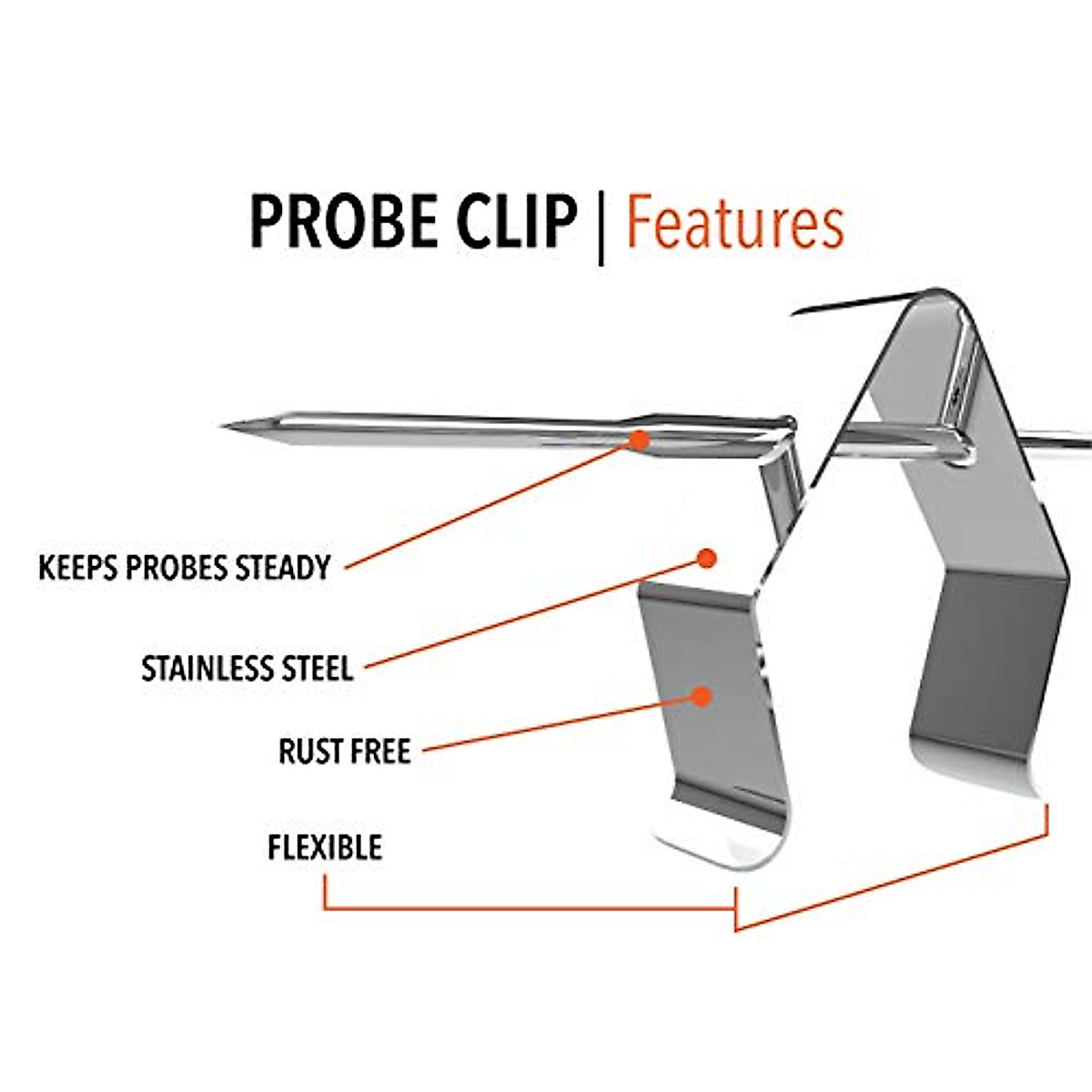 PROBE CLIP | Features

KEEPS PROBES STEADY

STAINLESS STEEL

RUST FREE

FLEXIBLE